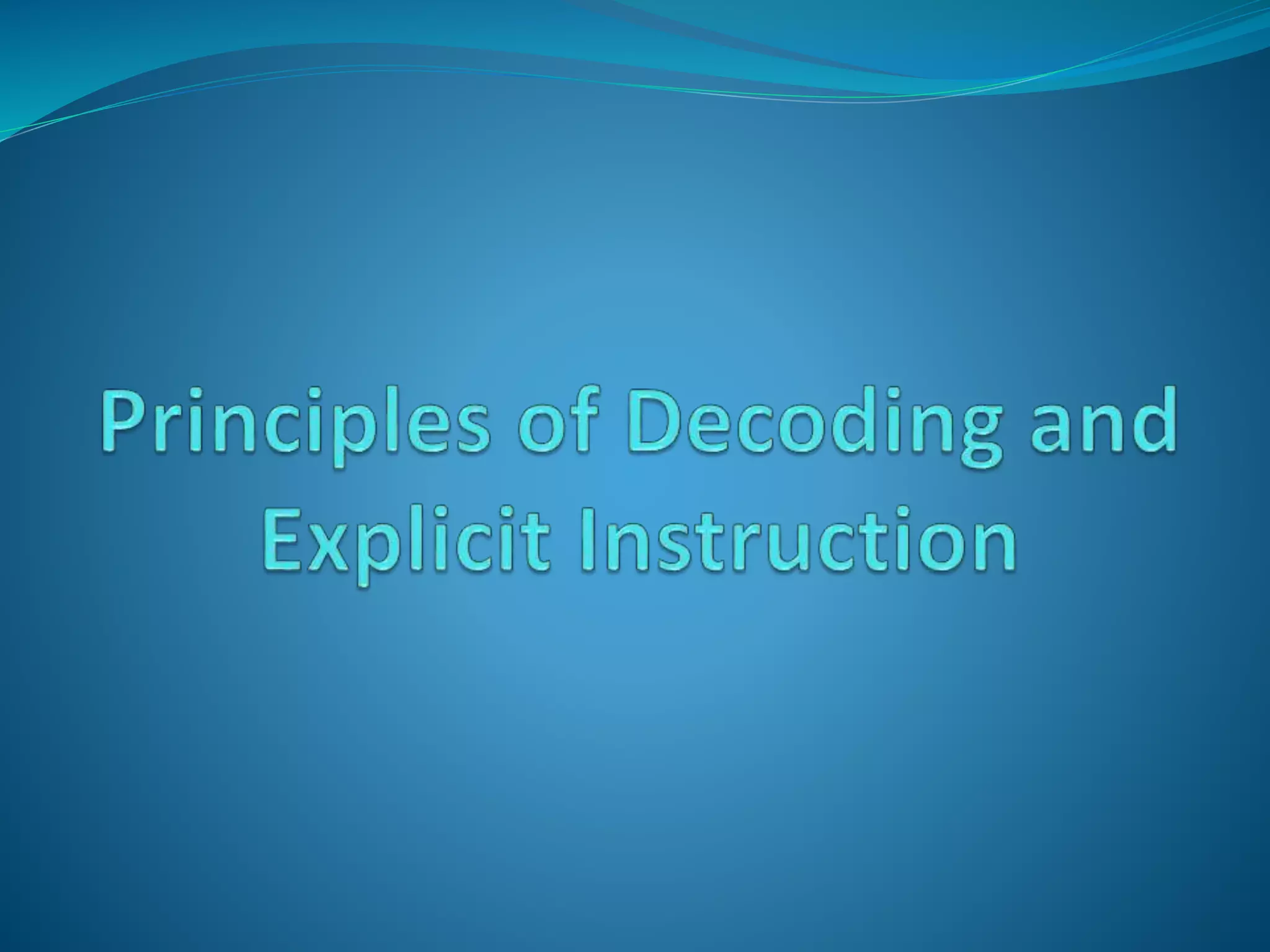 Principles of Decoding and Explicit Instruction